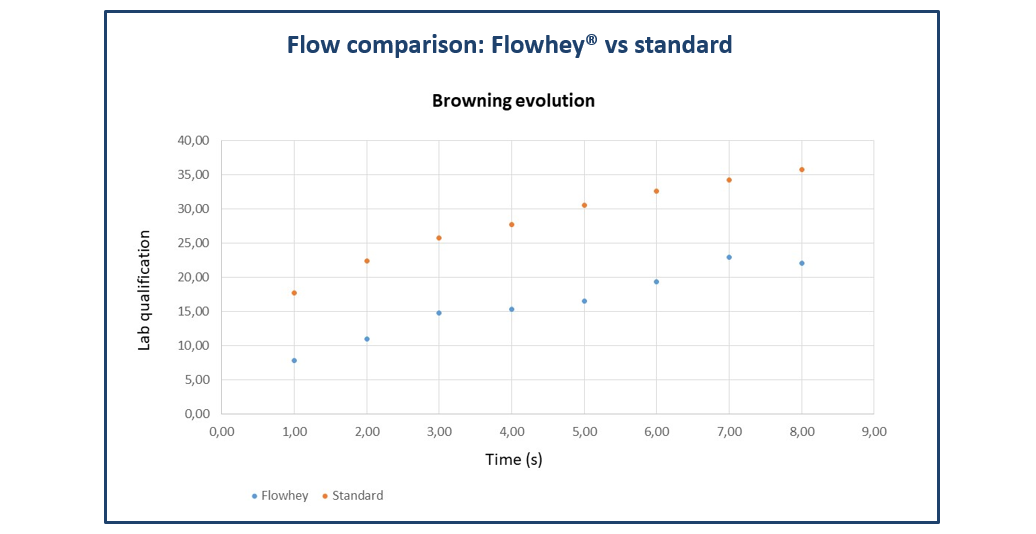 Flow comparison: Flowhey® vs standard

Browning evolution

Lab qualification

40,00
35,00
30,00
25,00
20,00
15,00
10,00
5,00
0,00

0,00 1,00 2,00 3,00 4,00 5,00 6,00 7,00 8,00 9,00

Time (s)

Flowhey Standard